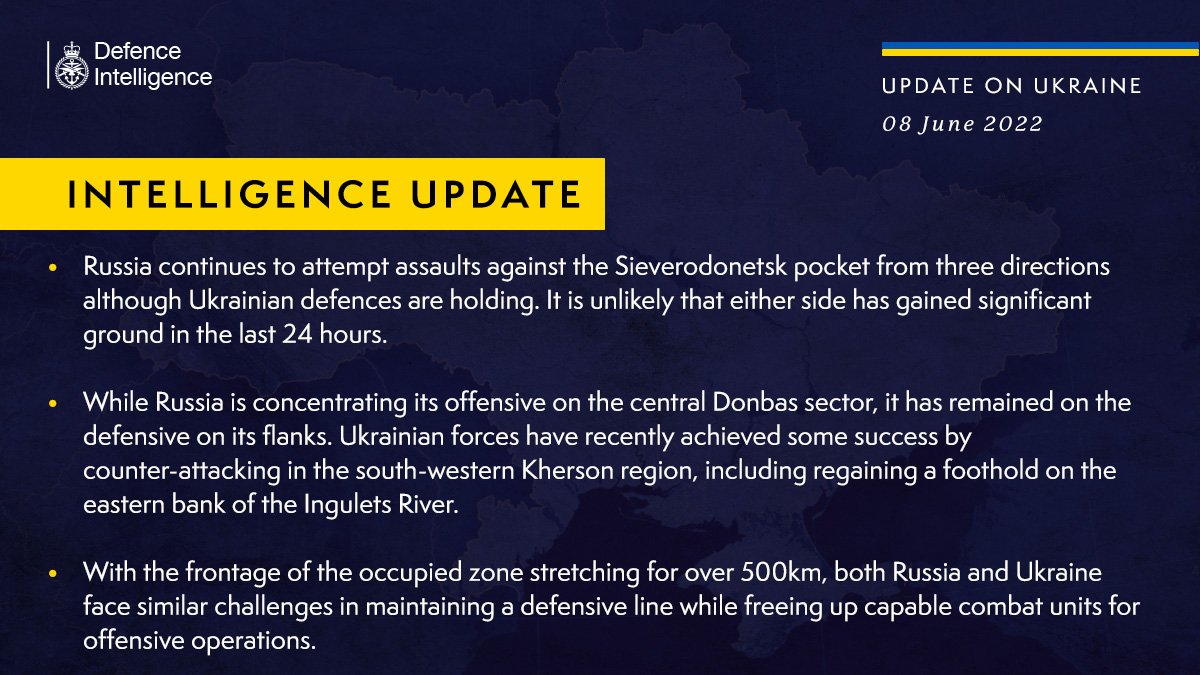 Defence Intelligence

UPDATE ON UKRAINE
08 June 2022

INTELLIGENCE UPDATE

• Russia continues to attempt assaults against the Sieverodonetsk pocket from three directions although Ukrainian defences are holding. It is unlikely that either side has gained significant ground in the last 24 hours.

• While Russia is concentrating its offensive on the central Donbas sector, it has remained on the defensive on its flanks. Ukrainian forces have recently achieved some success by counter-attacking in the south-western Kherson region, including regaining a foothold on the eastern bank of the Ingulets River.

• With the frontage of the occupied zone stretching for over 500km, both Russia and Ukraine face similar challenges in maintaining a defensive line while freeing up capable combat units for offensive operations.